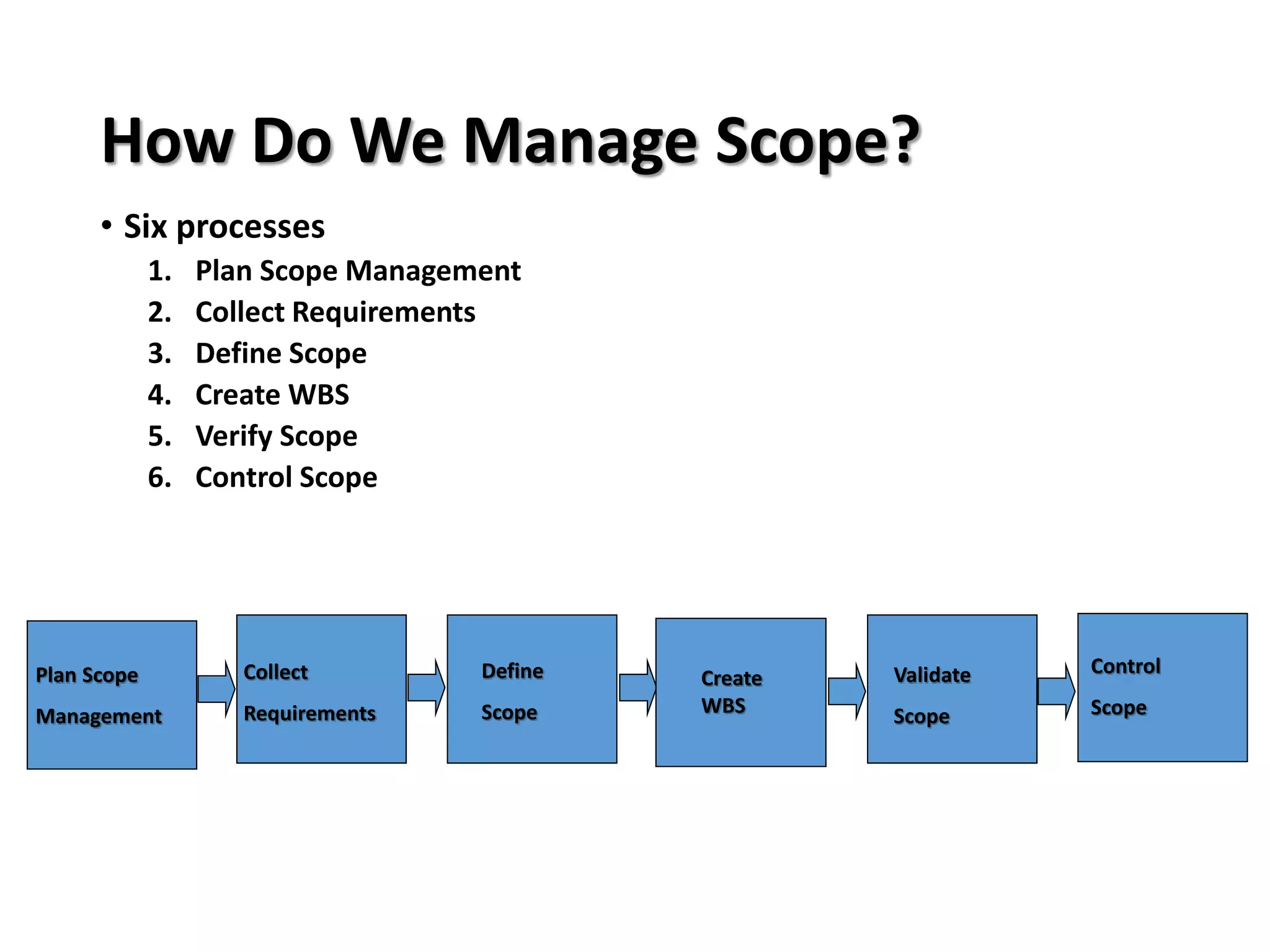 How Do We Manage Scope?

• Six processes

1. Plan Scope Management
2. Collect Requirements
3. Define Scope
4. Create WBS
5. Verify Scope
6. Control Scope

Plan Scope Management

Collect Requirements

Define Scope

Create WBS

Validate Scope

Control Scope